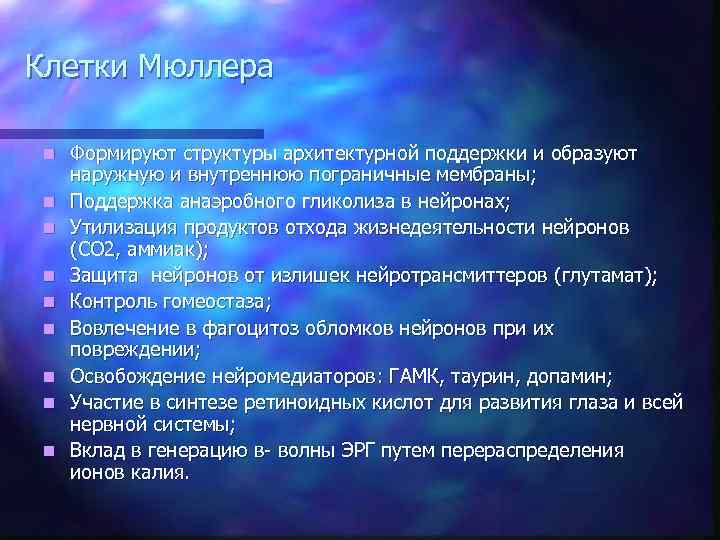 Клетки Мюллера

- Формируют структуры архитектурной поддержки и образуют наружную и внутреннюю пограничные мембраны;
- Поддержка анаэробного гликолиза в нейронах;
- Утилизация продуктов отхода жизнедеятельности нейронов (CO2, аммиак);
- Защита нейронов от излишек нейротрансмиттеров (глутамат);
- Контроль гомеостаза;
- Вовлечение в фагоцитоз обломков нейронов при их повреждении;
- Освобождение нейромедиаторов: ГАМК, таурин, допамин;
- Участие в синтезе ретиноидных кислот для развития глаза и всей нервной системы;
- Вклад в генерацию в- волны ЭРГ путем перераспределения ионов калия.